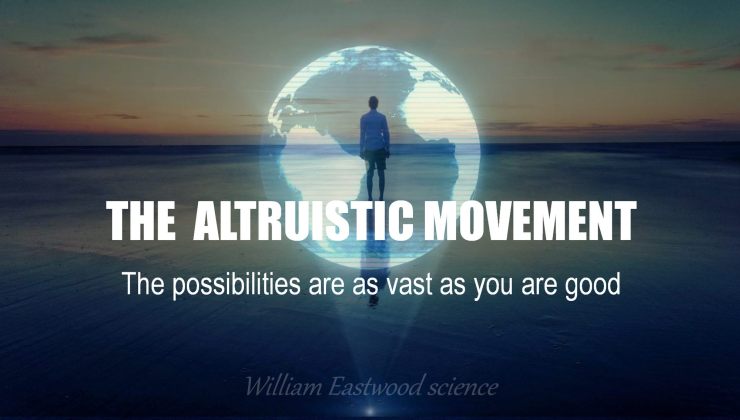 THE ALTRUISTIC MOVEMENT

The possibilities are as vast as you are good

William Eastwood science